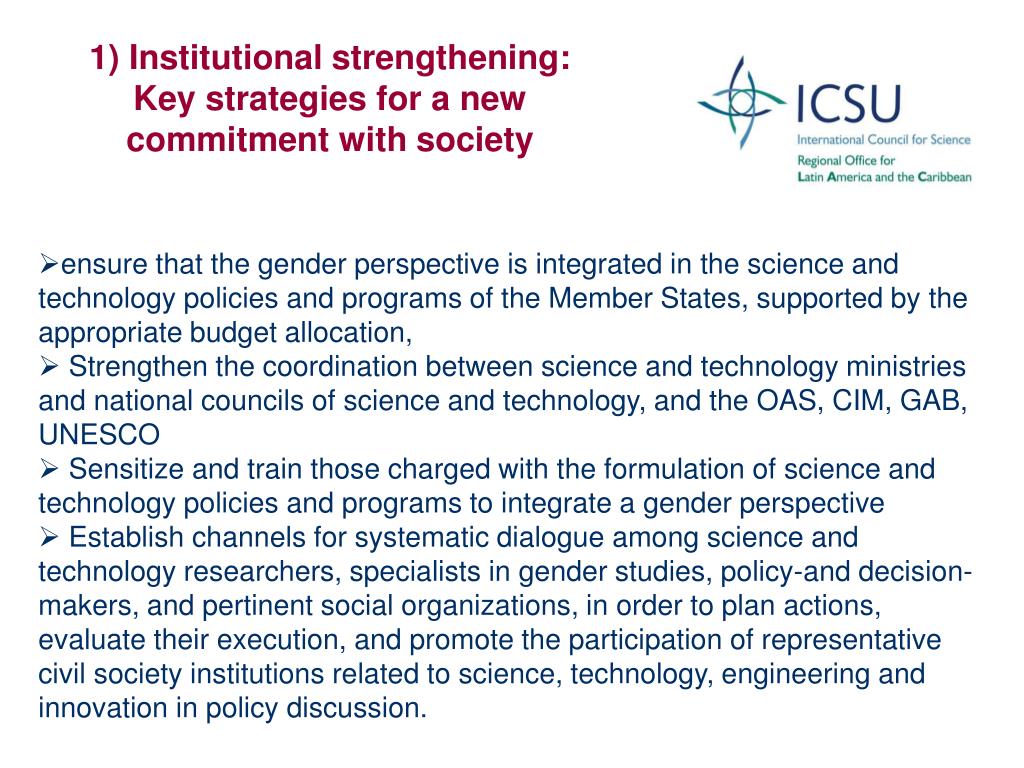 1) Institutional strengthening: Key strategies for a new commitment with society

ICSU
International Council for Science
Regional Office for
Latin America and the Caribbean

➢ensure that the gender perspective is integrated in the science and technology policies and programs of the Member States, supported by the appropriate budget allocation,
➢ Strengthen the coordination between science and technology ministries and national councils of science and technology, and the OAS, CIM, GAB, UNESCO
➢ Sensitize and train those charged with the formulation of science and technology policies and programs to integrate a gender perspective
➢ Establish channels for systematic dialogue among science and technology researchers, specialists in gender studies, policy-and decision-makers, and pertinent social organizations, in order to plan actions, evaluate their execution, and promote the participation of representative civil society institutions related to science, technology, engineering and innovation in policy discussion.